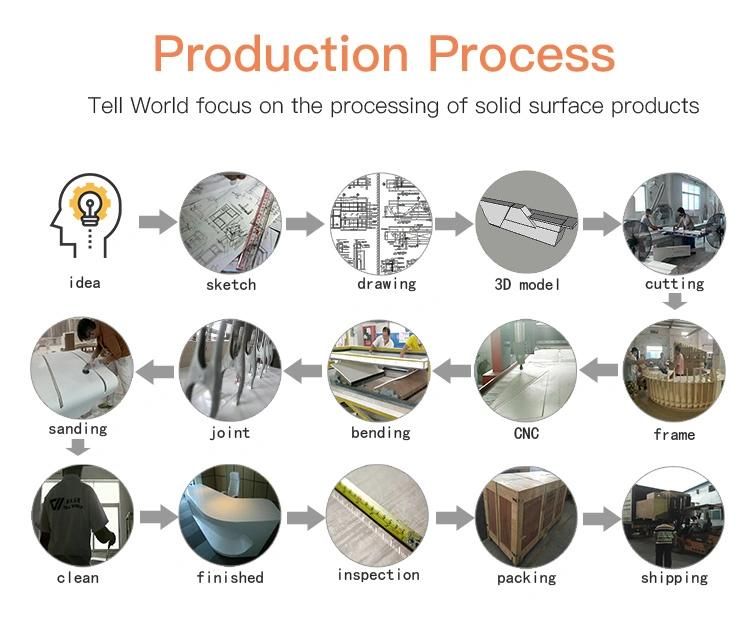 Production Process

Tell World focus on the processing of solid surface products

idea

sketch

drawing

3D model

cutting

frame

CNC

bending

joint

sanding

clean

finished

inspection

packing

shipping